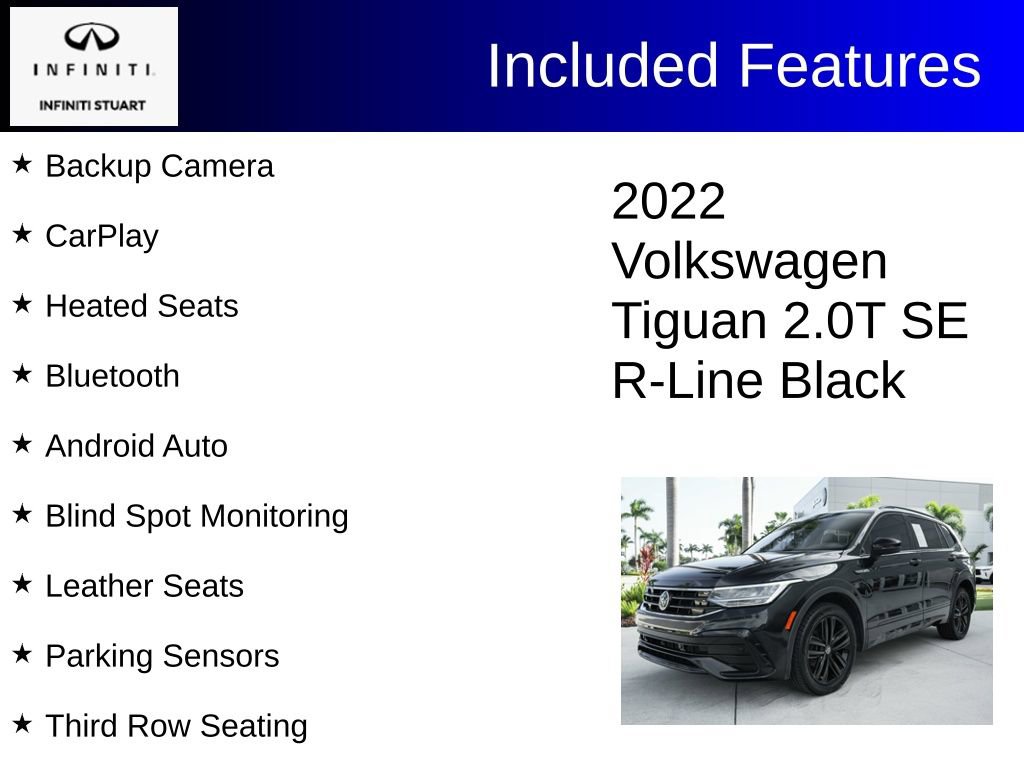 INFINITI
INFINITI STUART

Included Features

★ Backup Camera

★ CarPlay

★ Heated Seats

★ Bluetooth

★ Android Auto

★ Blind Spot Monitoring

★ Leather Seats

★ Parking Sensors

★ Third Row Seating

2022 Volkswagen Tiguan 2.0T SE R-Line Black